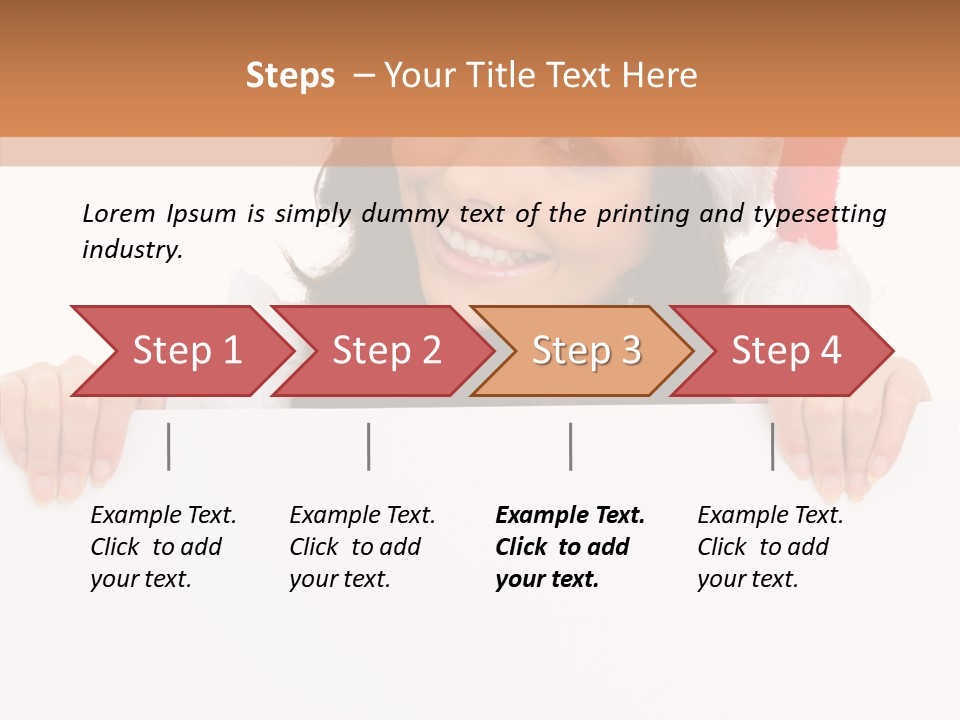 Steps – Your Title Text Here

Lorem Ipsum is simply dummy text of the printing and typesetting industry.

Step 1

Step 2

Step 3

Step 4

Example Text. Click to add your text.

Example Text. Click to add your text.

Example Text. Click to add your text.

Example Text. Click to add your text.